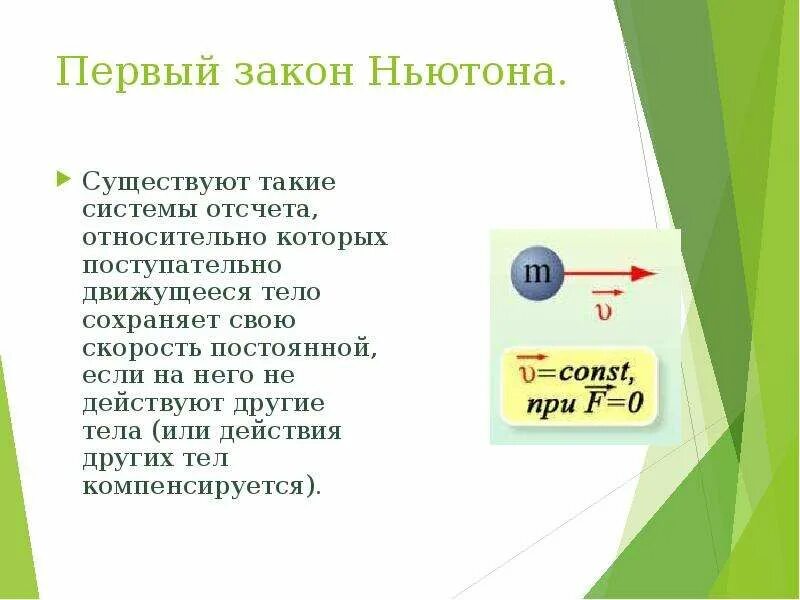 Первый закон Ньютона.

Существуют такие системы отсчета, относительно которых поступательно движущееся тело сохраняет свою скорость постоянной, если на него не действуют другие тела (или действия других тел компенсируется).

m

$\vec{\upsilon}$

$\vec{\upsilon}=const,$
при $\vec{F}=0$